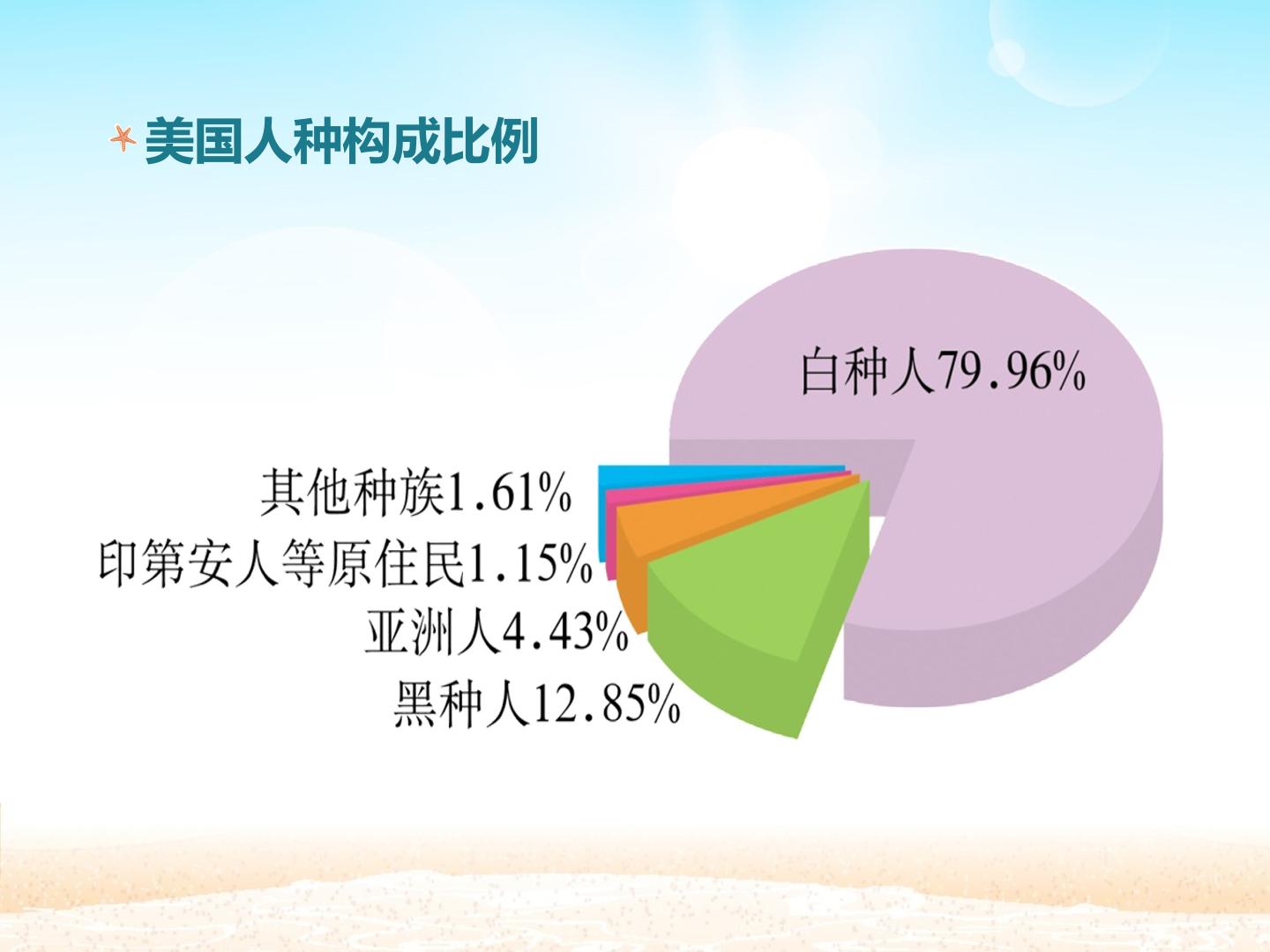 美国人种构成比例

白种人79.96%

其他种族1.61%

印第安人等原住民1.15%

亚洲人4.43%

黑种人12.85%